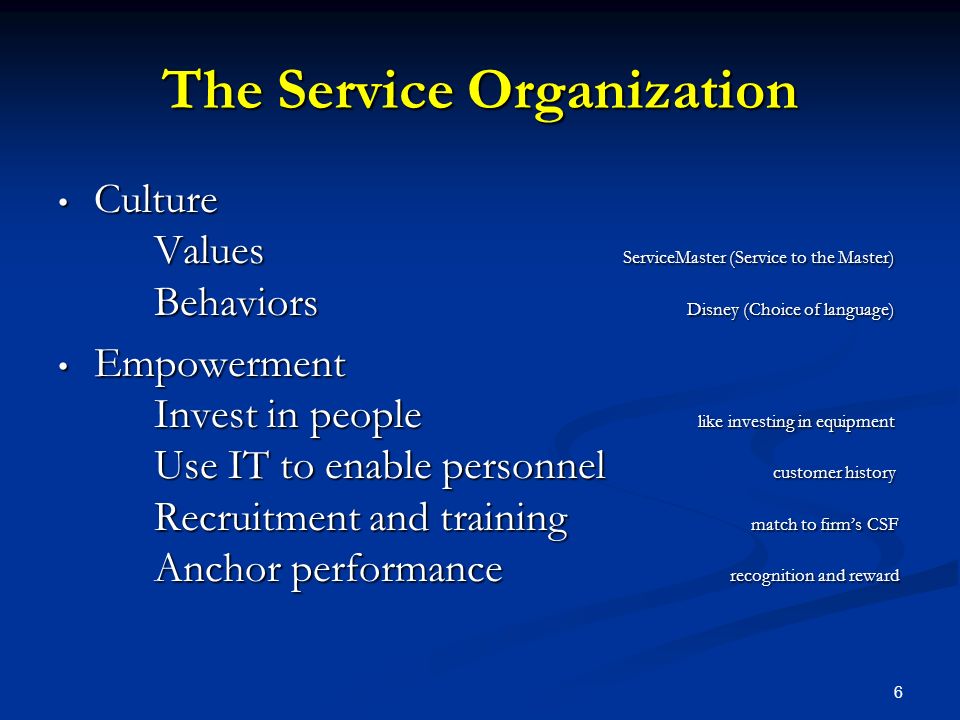 The Service Organization

• Culture
Values ServiceMaster (Service to the Master)
Behaviors Disney (Choice of language)

• Empowerment
Invest in people like investing in equipment
Use IT to enable personnel customer history
Recruitment and training match to firm's CSF
Anchor performance recognition and reward

6